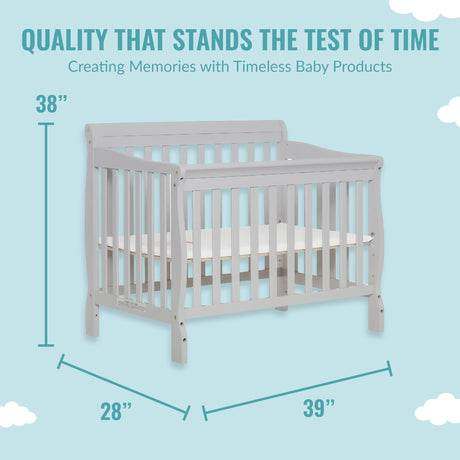 QUALITY THAT STANDS THE TEST OF TIME

Creating Memories with Timeless Baby Products

38”

28”

39”